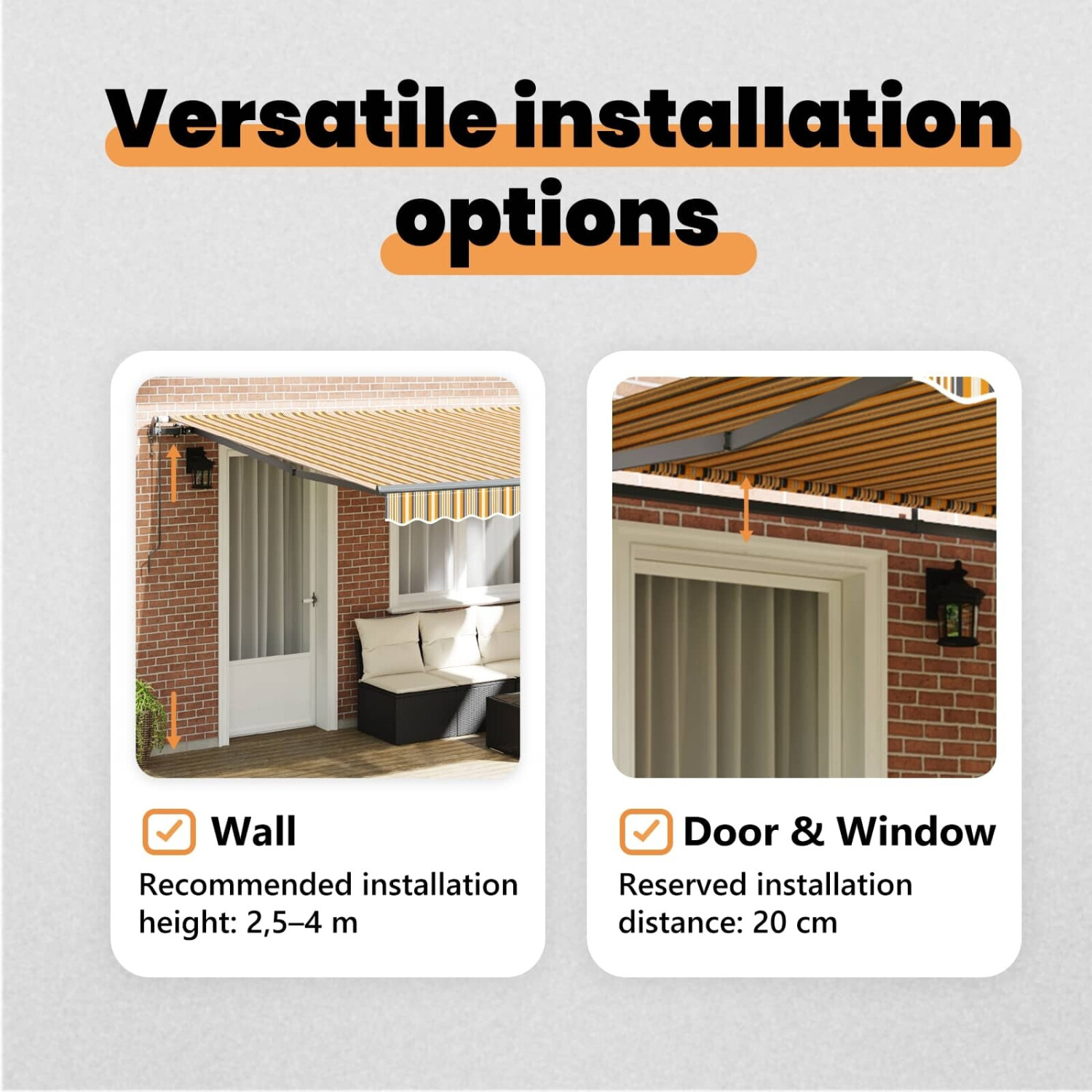 Versatile installation options

Wall
Recommended installation height: 2,5–4 m

Door & Window
Reserved installation distance: 20 cm